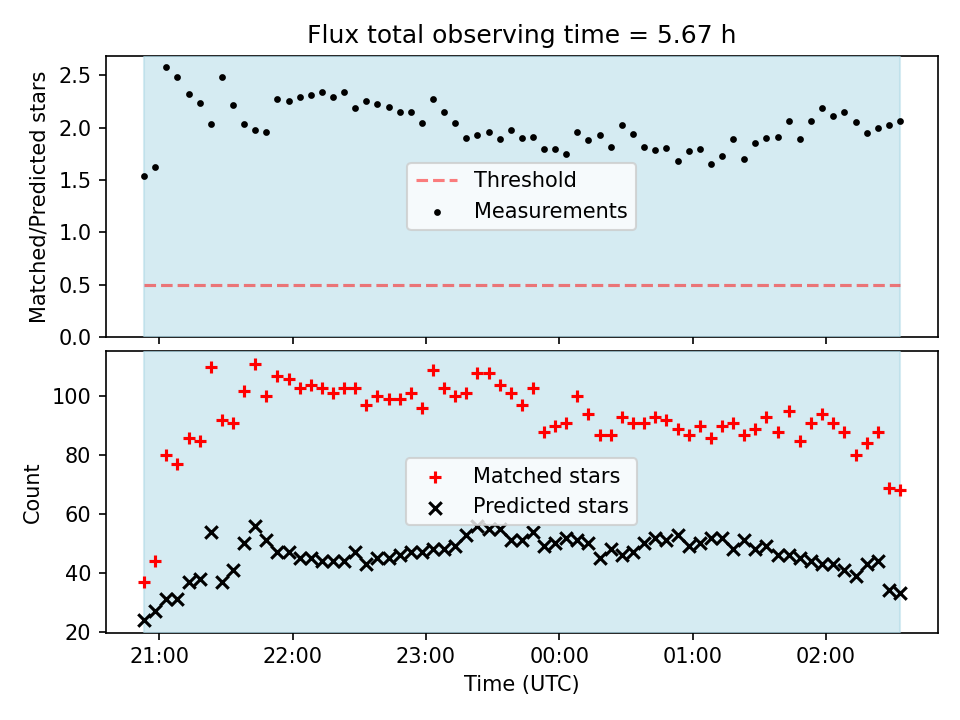 Flux total observing time = 5.67 h

Matched/Predicted stars

2.5
2.0
1.5
1.0
0.5
0.0

Threshold
Measurements

Count

100
80
60
40
20

Matched stars
Predicted stars

21:00
22:00
23:00
00:00
01:00
02:00

Time (UTC)